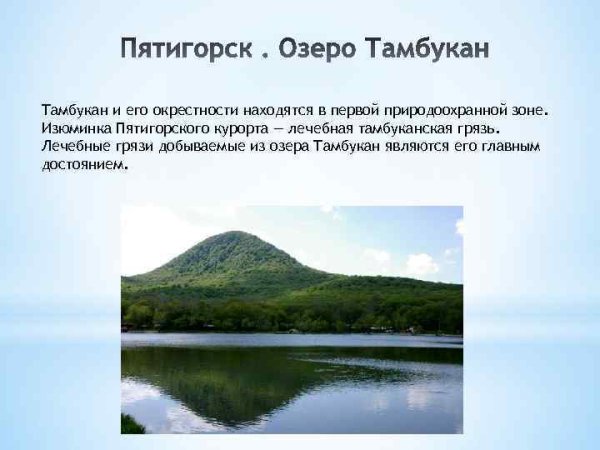 Пятигорск . Озеро Тамбукан

Тамбукан и его окрестности находятся в первой природоохранной зоне. Изюминка Пятигорского курорта — лечебная тамбуканская грязь. Лечебные грязи добываемые из озера Тамбукан являются его главным достоянием.